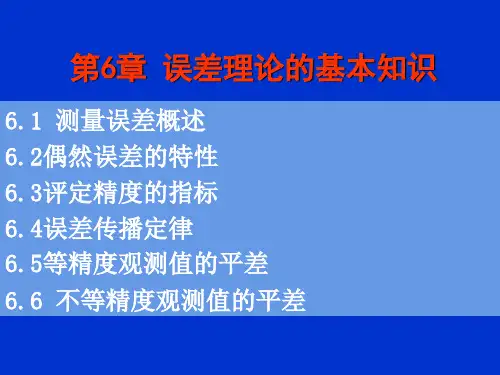 第6章 误差理论的基本知识

6.1 测量误差概述
6.2偶然误差的特性
6.3评定精度的指标
6.4误差传播定律
6.5等精度观测值的平差
6.6 不等精度观测值的平差